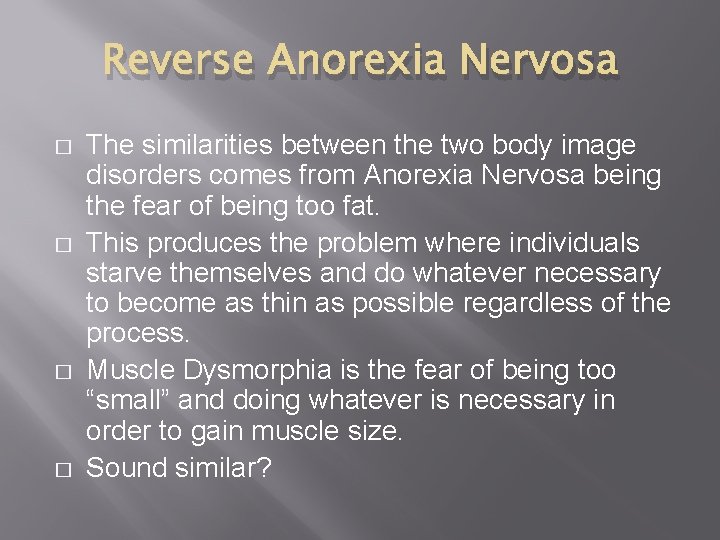 Reverse Anorexia Nervosa

□ The similarities between the two body image disorders comes from Anorexia Nervosa being the fear of being too fat.
□ This produces the problem where individuals starve themselves and do whatever necessary to become as thin as possible regardless of the process.
□ Muscle Dysmorphia is the fear of being too “small” and doing whatever is necessary in order to gain muscle size.
□ Sound similar?